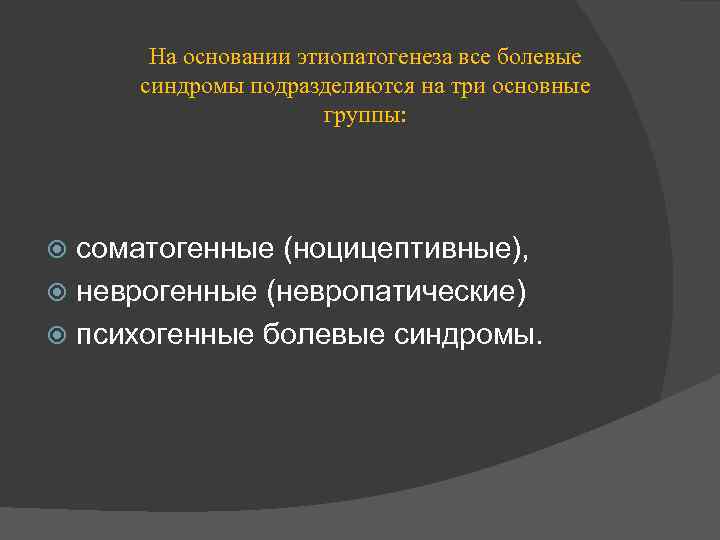 На основании этиопатогенеза все болевые синдромы подразделяются на три основные группы:

соматогенные (ноцицептивные),
неврогенные (невропатические)
психогенные болевые синдромы.